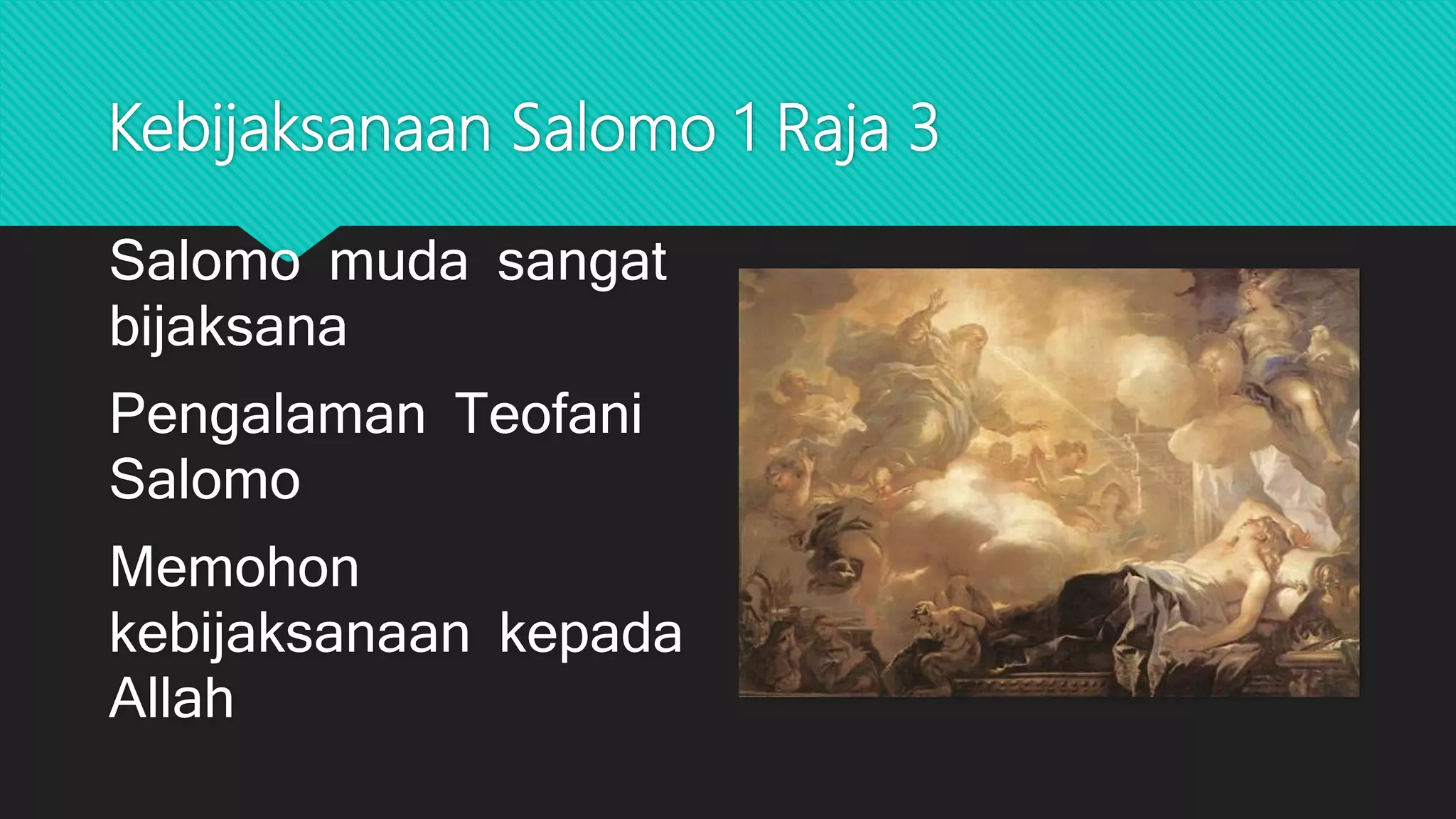 Kebijaksanaan Salomo 1 Raja 3

Salomo muda sangat bijaksana

Pengalaman Teofani Salomo

Memohon kebijaksanaan kepada Allah